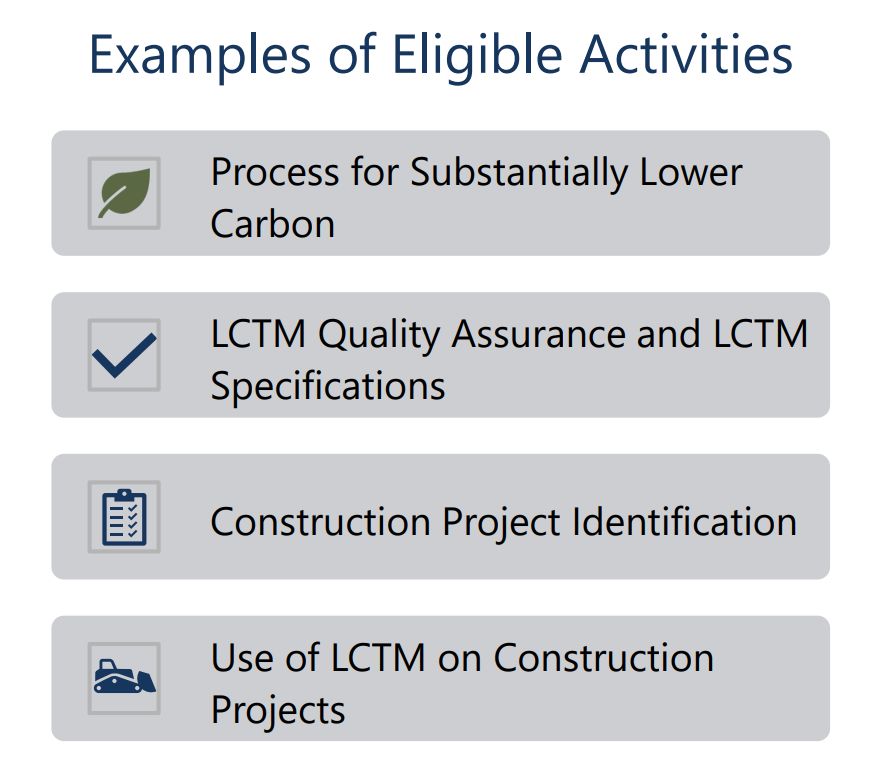 Examples of Eligible Activities

Process for Substantially Lower Carbon

LCTM Quality Assurance and LCTM Specifications

Construction Project Identification

Use of LCTM on Construction Projects